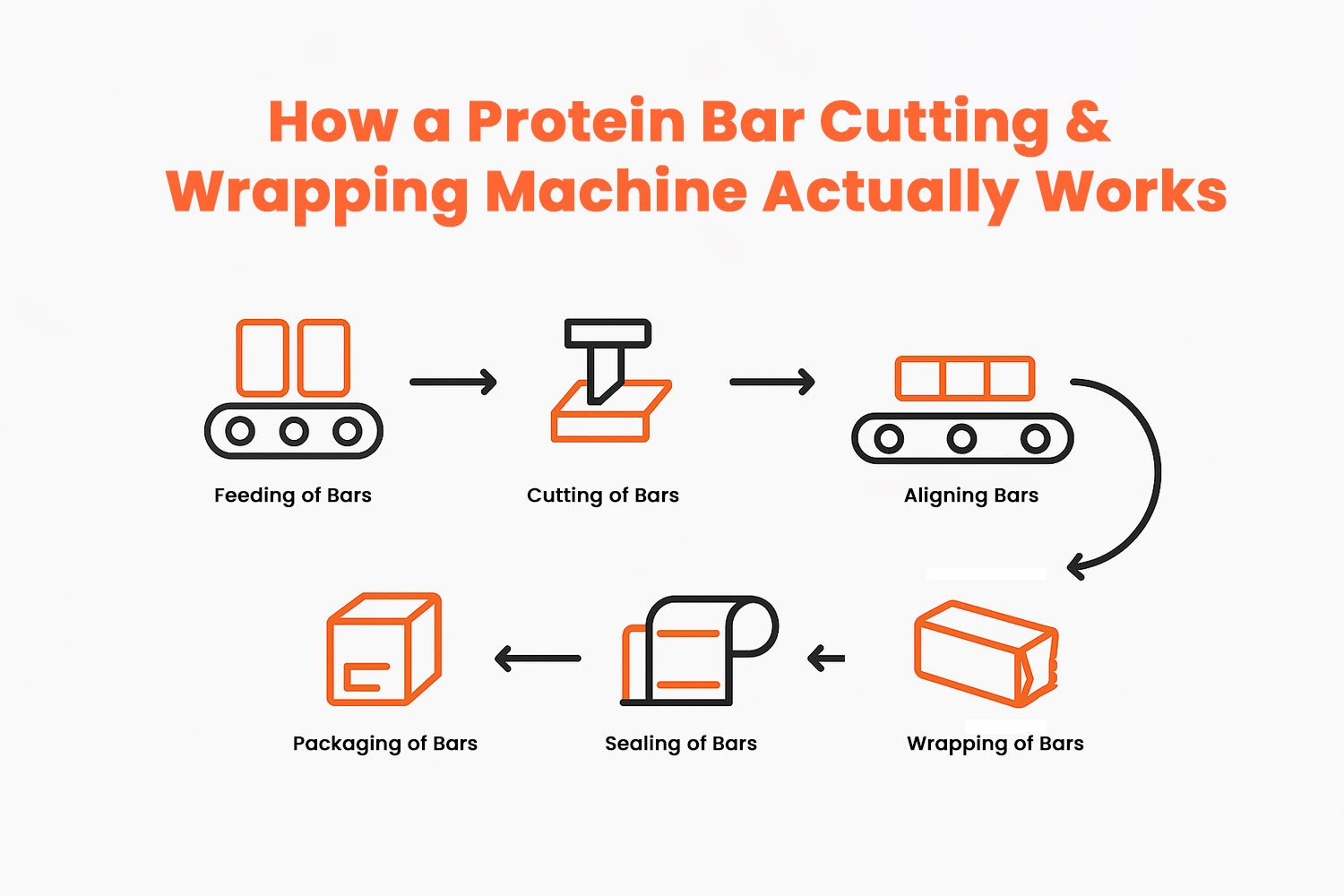 How a Protein Bar Cutting & Wrapping Machine Actually Works

Feeding of Bars

Cutting of Bars

Aligning Bars

Wrapping of Bars

Sealing of Bars

Packaging of Bars